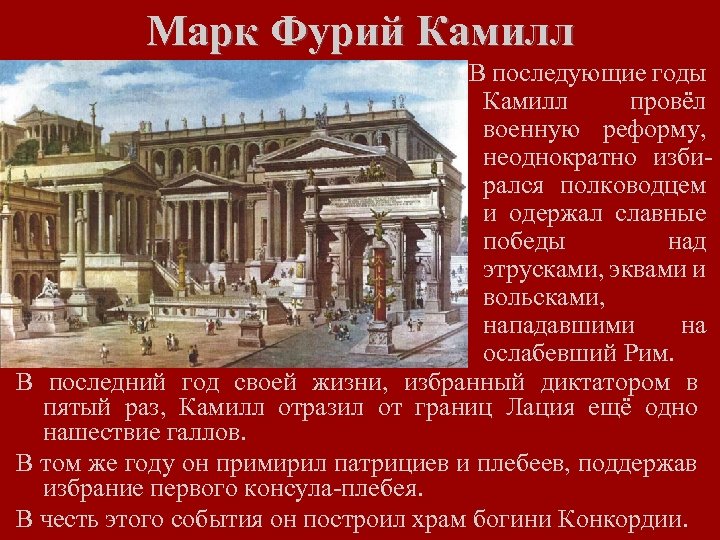 Марк Фурий Камилл

В последующие годы Камилл провёл военную реформу, неоднократно избирался полководцем и одержал славные победы над этрусками, эквами и вольсками, нападавшими на ослабевший Рим.

В последний год своей жизни, избранный диктатором в пятый раз, Камилл отразил от границ Лация ещё одно нашествие галлов.

В том же году он примирил патрициев и плебеев, поддержав избрание первого консула-плебея.

В честь этого события он построил храм богини Конкордии.